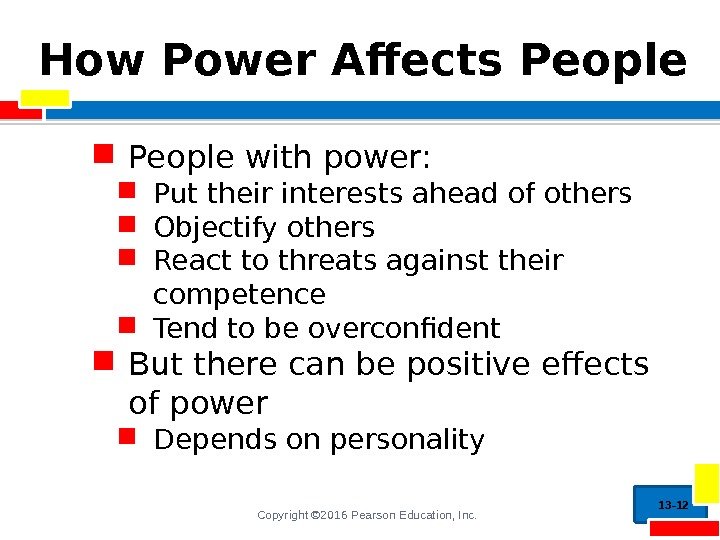 How Power Affects People

- People with power:
  - Put their interests ahead of others
  - Objectify others
  - React to threats against their competence
  - Tend to be overconfident
- But there can be positive effects of power
  - Depends on personality

Copyright ©2016 Pearson Education, Inc.

13-12